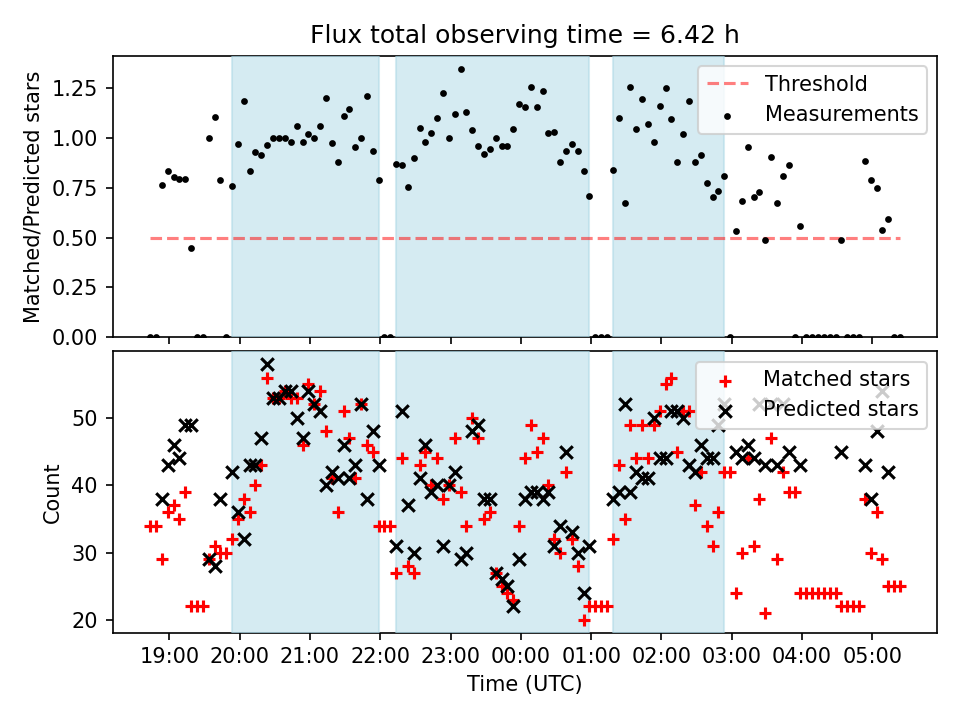 Flux total observing time = 6.42 h

Matched/Predicted stars

1.25
1.00
0.75
0.50
0.25
0.00

Threshold
Measurements

Count

50
40
30
20

Matched stars
Predicted stars

19:00 20:00 21:00 22:00 23:00 00:00 01:00 02:00 03:00 04:00 05:00

Time (UTC)